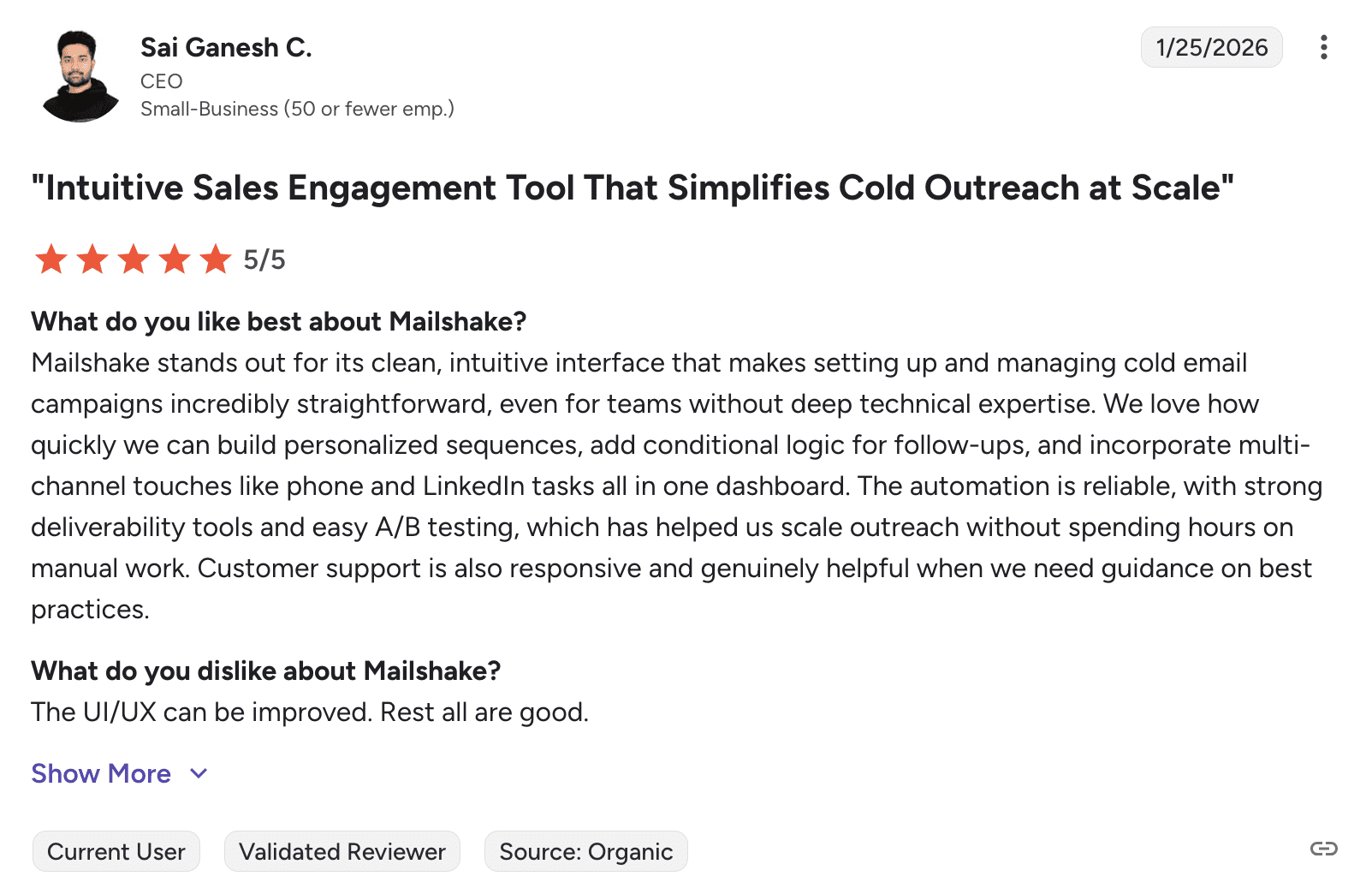 Sai Ganesh C.
CEO
Small-Business (50 or fewer emp.)

1/25/2026

"Intuitive Sales Engagement Tool That Simplifies Cold Outreach at Scale"

5/5

What do you like best about Mailshake?
Mailshake stands out for its clean, intuitive interface that makes setting up and managing cold email campaigns incredibly straightforward, even for teams without deep technical expertise. We love how quickly we can build personalized sequences, add conditional logic for follow-ups, and incorporate multi-channel touches like phone and LinkedIn tasks all in one dashboard. The automation is reliable, with strong deliverability tools and easy A/B testing, which has helped us scale outreach without spending hours on manual work. Customer support is also responsive and genuinely helpful when we need guidance on best practices.

What do you dislike about Mailshake?
The UI/UX can be improved. Rest all are good.

Show More

Current User
Validated Reviewer
Source: Organic